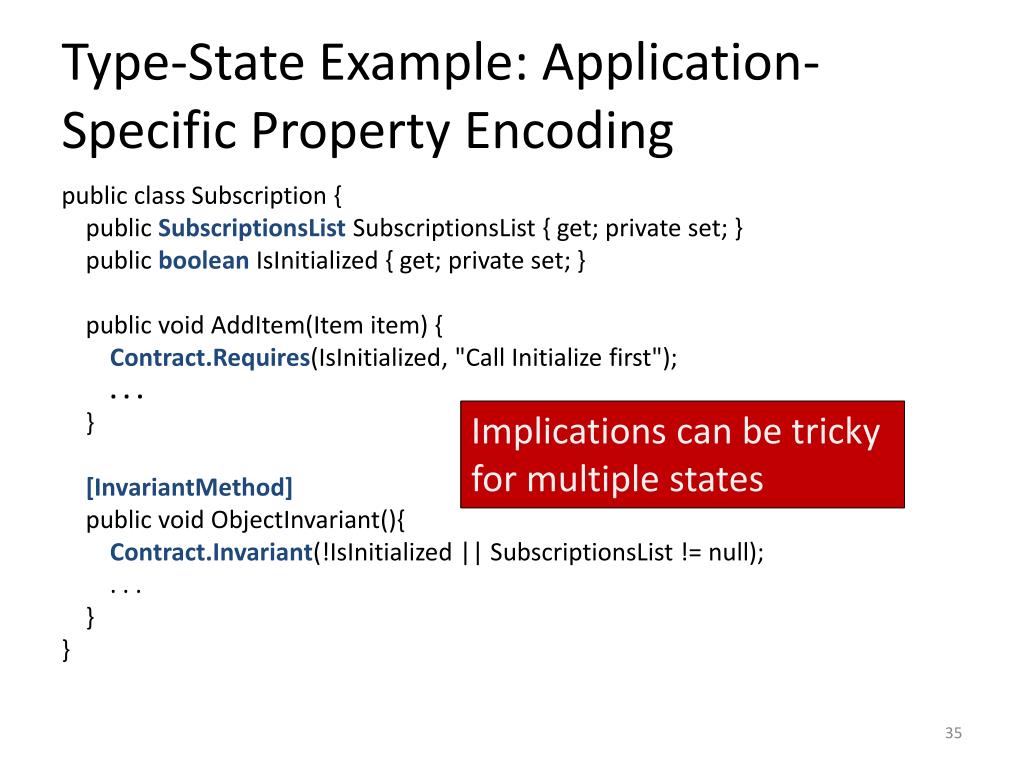 Type-State Example: Application-Specific Property Encoding

public class Subscription {
public SubscriptionsList SubscriptionsList { get; private set; }
public boolean IsInitialized { get; private set; }

public void AddItem(Item item) {
Contract.Requires(IsInitialized, "Call Initialize first");
. . .
}

[InvariantMethod]
public void ObjectInvariant(){
Contract.Invariant(!IsInitialized || SubscriptionsList != null);
. . .
}
}

Implications can be tricky for multiple states

35